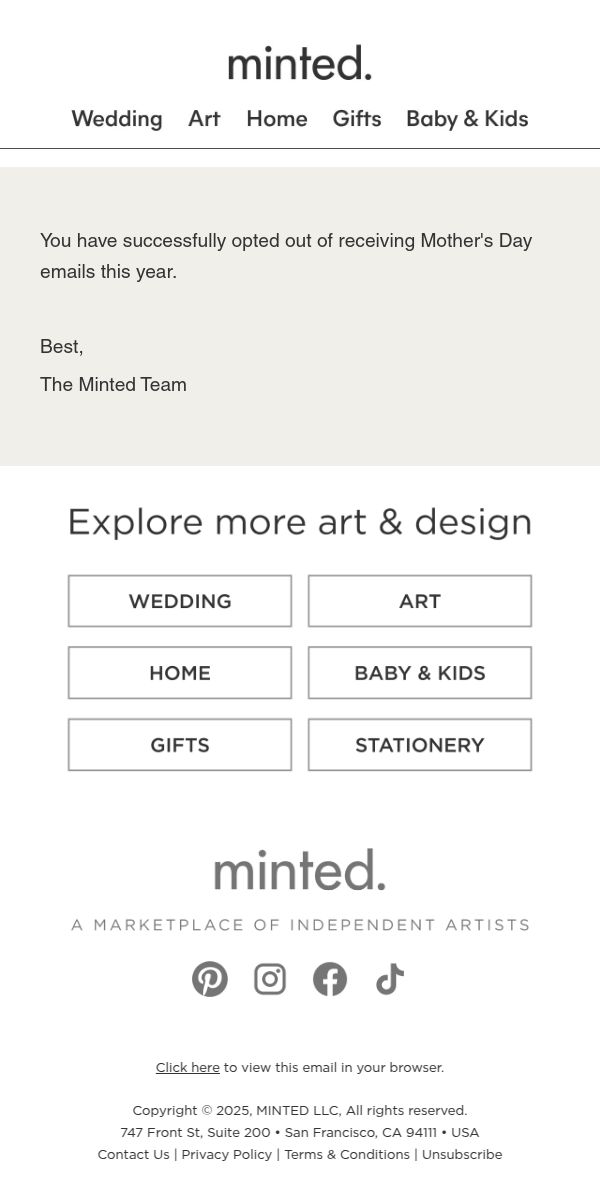 minted.

Wedding Art Home Gifts Baby & Kids

You have successfully opted out of receiving Mother's Day emails this year.

Best,

The Minted Team

Explore more art & design

WEDDING
ART
HOME
BABY & KIDS
GIFTS
STATIONERY

minted.

A MARKETPLACE OF INDEPENDENT ARTISTS

Click here to view this email in your browser.

Copyright © 2025, MINTED LLC, All rights reserved.
747 Front St, Suite 200 • San Francisco, CA 94111 • USA
Contact Us | Privacy Policy | Terms & Conditions | Unsubscribe